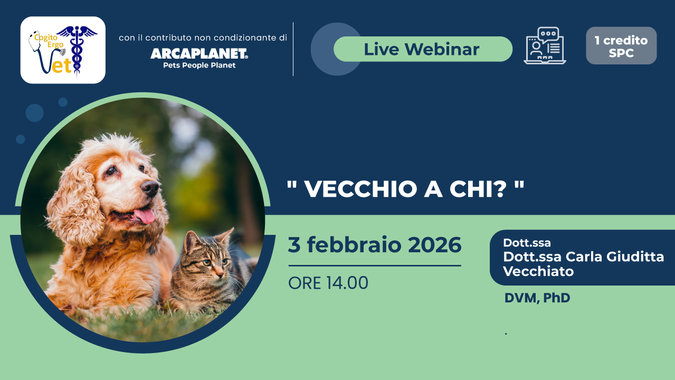 Cogito Ergo Vet

con il contributo non condizionante di
ARCAPLANET.
Pets People Planet

Live Webinar

1 credito SPC

" VECCHIO A CHI? "

3 febbraio 2026

ORE 14.00

Dott.ssa
Dott.ssa Carla Giuditta Vecchiato

DVM, PhD

.